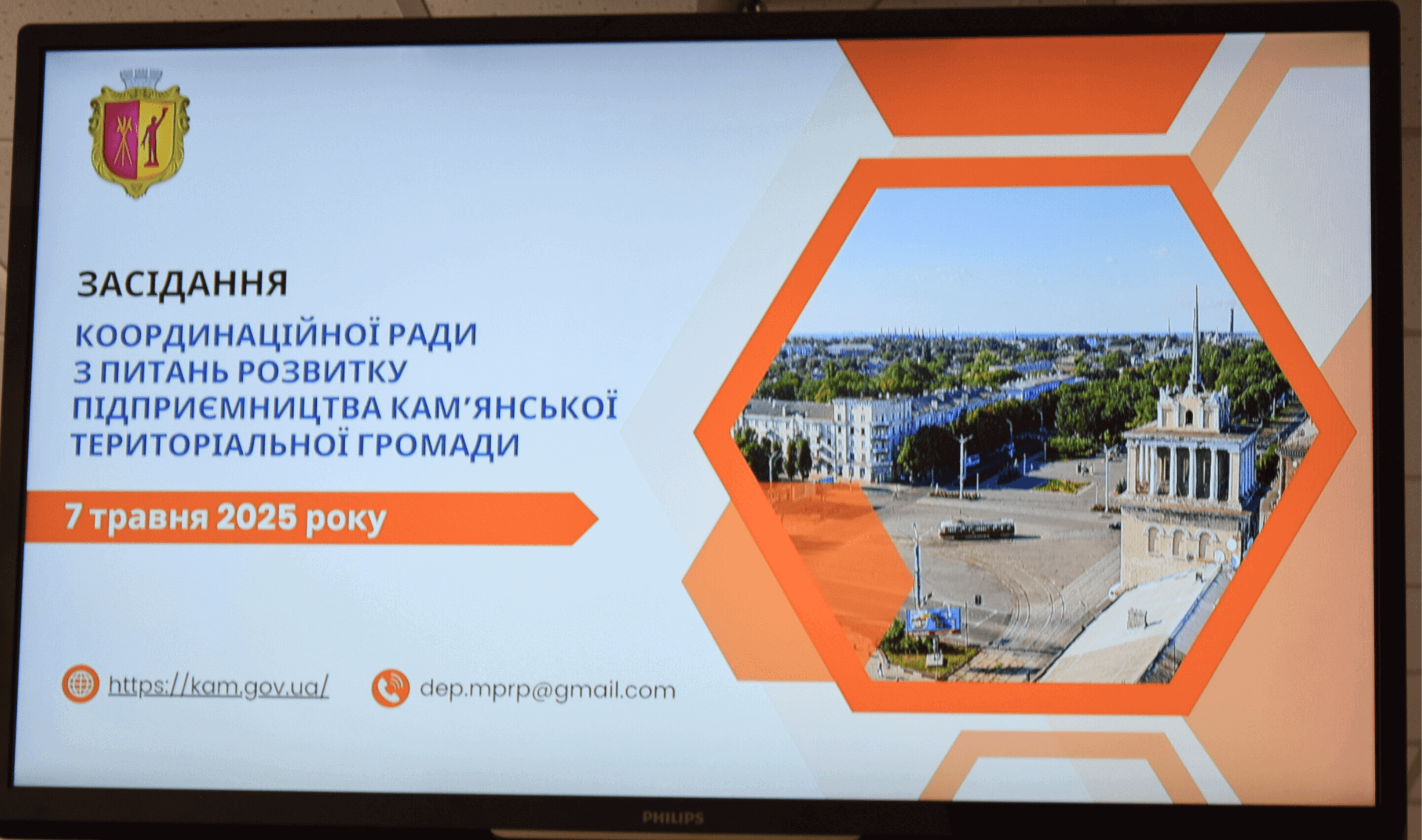 ЗАСІДАННЯ

КООРДИНАЦІЙНОЇ РАДИ З ПИТАНЬ РОЗВИТКУ ПІДПРИЄМНИЦТВА КАМ'ЯНСЬКОЇ ТЕРИТОРІАЛЬНОЇ ГРОМАДИ

7 травня 2025 року

https://kam.gov.ua/

dep.mprp@gmail.com

PHILIPS